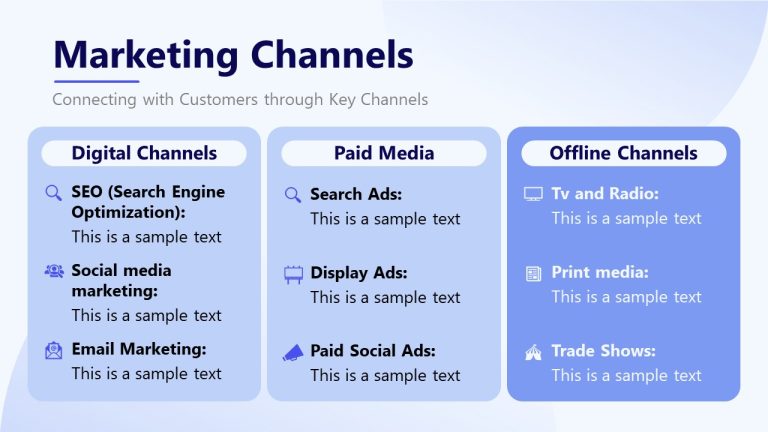 Marketing Channels

Connecting with Customers through Key Channels

Digital Channels

SEO (Search Engine Optimization):
This is a sample text

Social media marketing:
This is a sample text

Email Marketing:
This is a sample text

Paid Media

Search Ads:
This is a sample text

Display Ads:
This is a sample text

Paid Social Ads:
This is a sample text

Offline Channels

Tv and Radio:
This is a sample text

Print media:
This is a sample text

Trade Shows:
This is a sample text